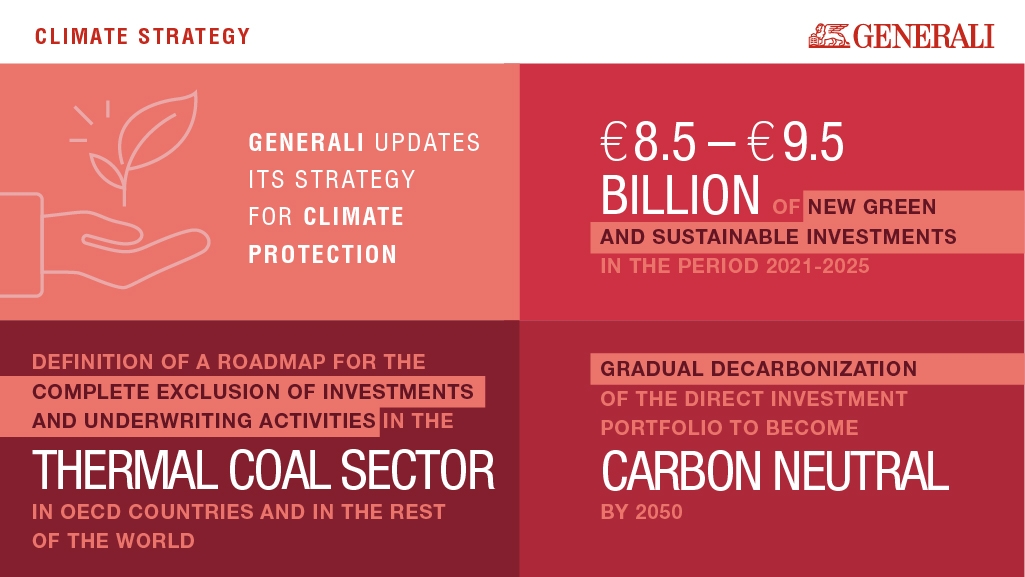 CLIMATE STRATEGY

GENERALI

GENERALI UPDATES ITS STRATEGY FOR CLIMATE PROTECTION

€8.5 – €9.5 BILLION OF NEW GREEN AND SUSTAINABLE INVESTMENTS IN THE PERIOD 2021-2025

DEFINITION OF A ROADMAP FOR THE COMPLETE EXCLUSION OF INVESTMENTS AND UNDERWRITING ACTIVITIES IN THE THERMAL COAL SECTOR IN OECD COUNTRIES AND IN THE REST OF THE WORLD

GRADUAL DECARBONIZATION OF THE DIRECT INVESTMENT PORTFOLIO TO BECOME CARBON NEUTRAL BY 2050